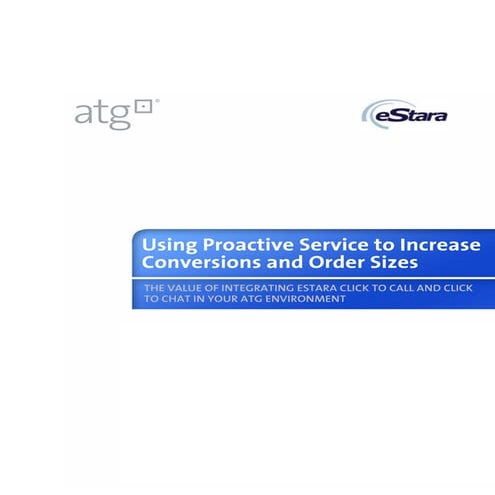 atg

eStara

Using Proactive Service to Increase Conversions and Order Sizes

THE VALUE OF INTEGRATING ESTARA CLICK TO CALL AND CLICK TO CHAT IN YOUR ATG ENVIRONMENT